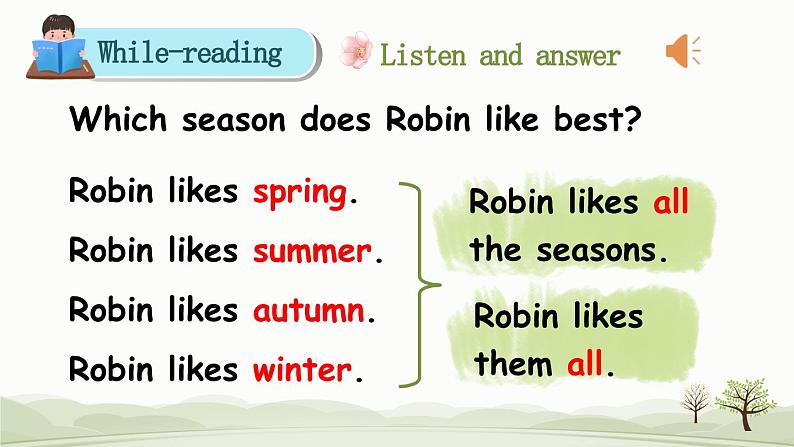 While-reading

Listen and answer

Which season does Robin like best?

Robin likes spring.

Robin likes summer.

Robin likes autumn.

Robin likes winter.

Robin likes all the seasons.

Robin likes them all.